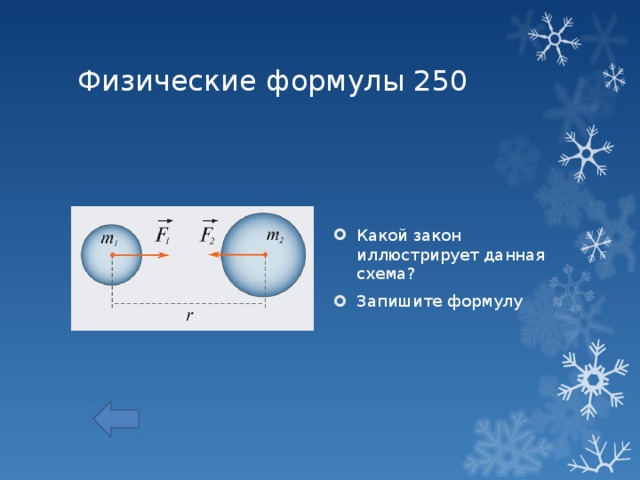 Физические формулы 250

$m_1$ $\vec{F_1}$ $\vec{F_2}$ $m_2$

$r$

Какой закон иллюстрирует данная схема?

Запишите формулу